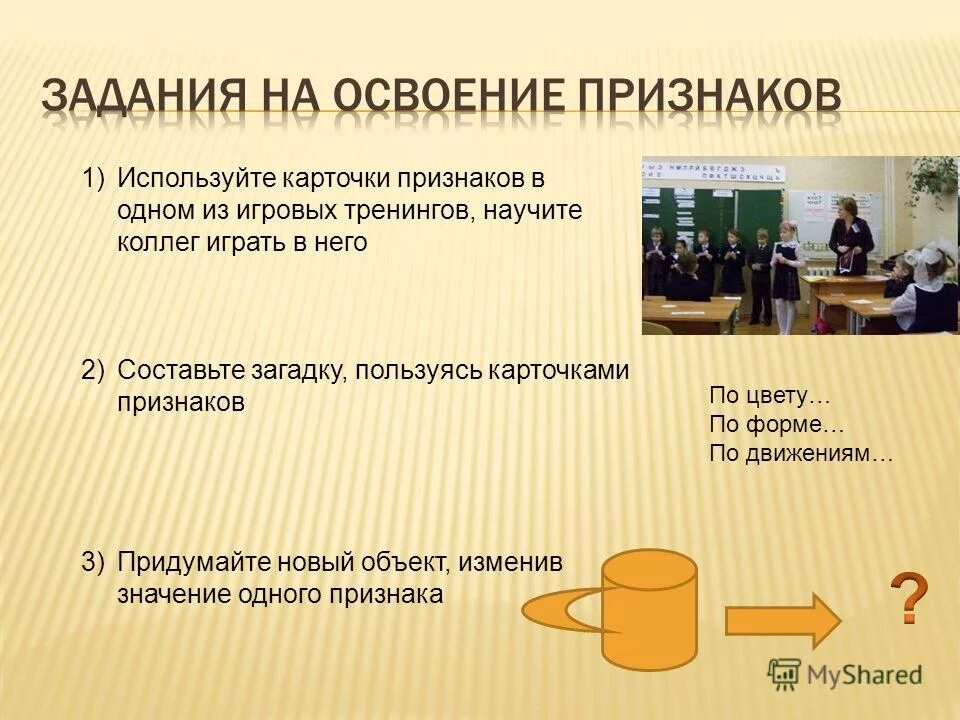 ЗАДАНИЯ НА ОСВОЕНИЕ ПРИЗНАКОВ

1) Используйте карточки признаков в одном из игровых тренингов, научите коллег играть в него

2) Составьте загадку, пользуясь карточками признаков

По цвету…
По форме…
По движениям…

3) Придумайте новый объект, изменив значение одного признака

?

MyShared